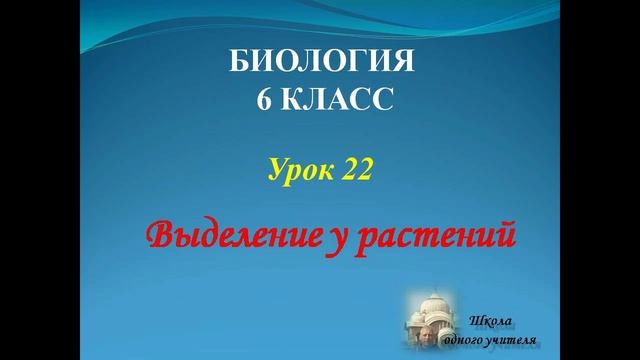 БИОЛОГИЯ
6 КЛАСС

Урок 22

Выделение у растений

Школа
одного учителя